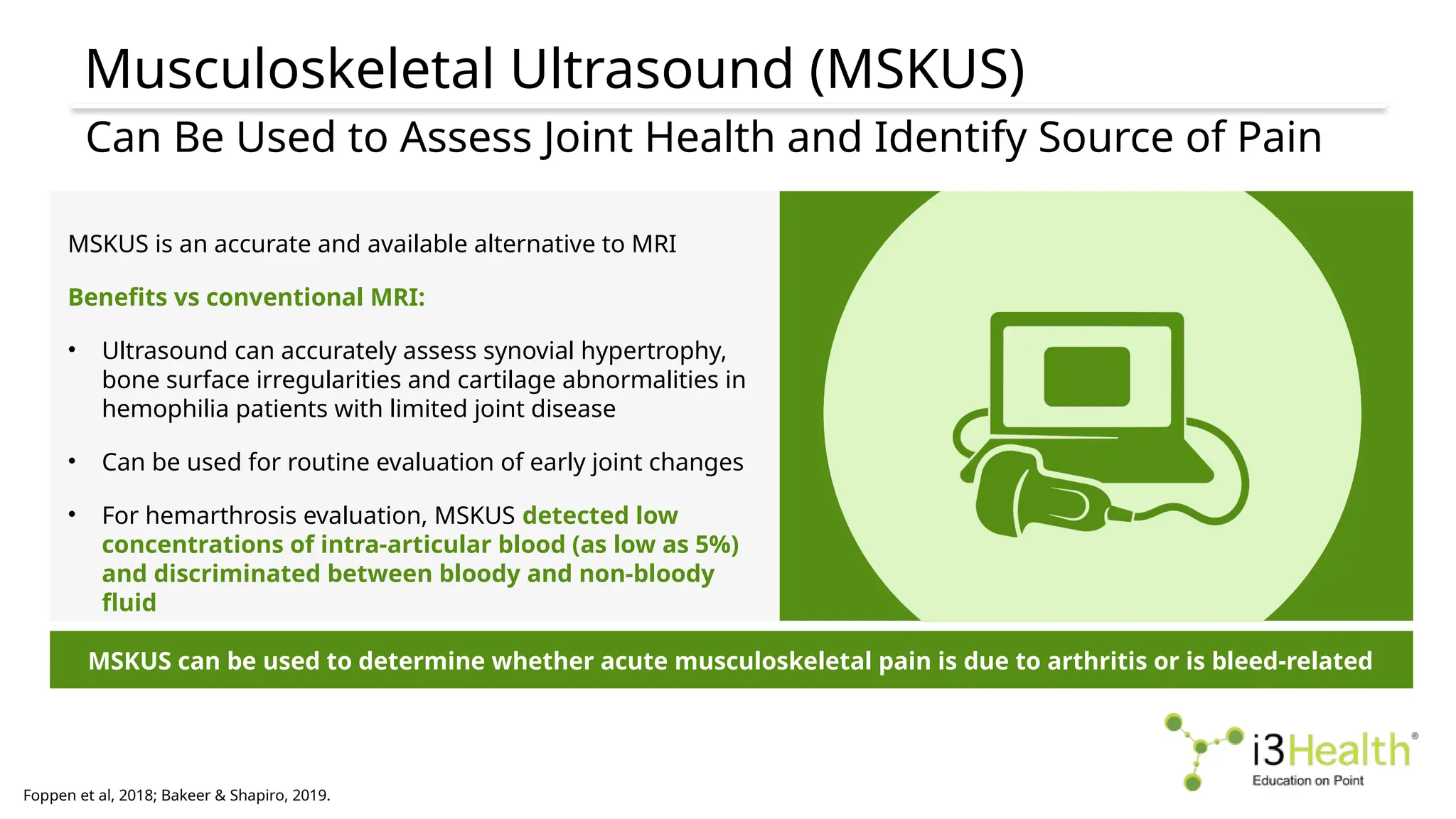 Musculoskeletal Ultrasound (MSKUS)

Can Be Used to Assess Joint Health and Identify Source of Pain

MSKUS is an accurate and available alternative to MRI

Benefits vs conventional MRI:

• Ultrasound can accurately assess synovial hypertrophy, bone surface irregularities and cartilage abnormalities in hemophilia patients with limited joint disease

• Can be used for routine evaluation of early joint changes

• For hemarthrosis evaluation, MSKUS detected low concentrations of intra-articular blood (as low as 5%) and discriminated between bloody and non-bloody fluid

MSKUS can be used to determine whether acute musculoskeletal pain is due to arthritis or is bleed-related

i3Health®
Education on Point

Foppen et al, 2018; Bakeer & Shapiro, 2019.